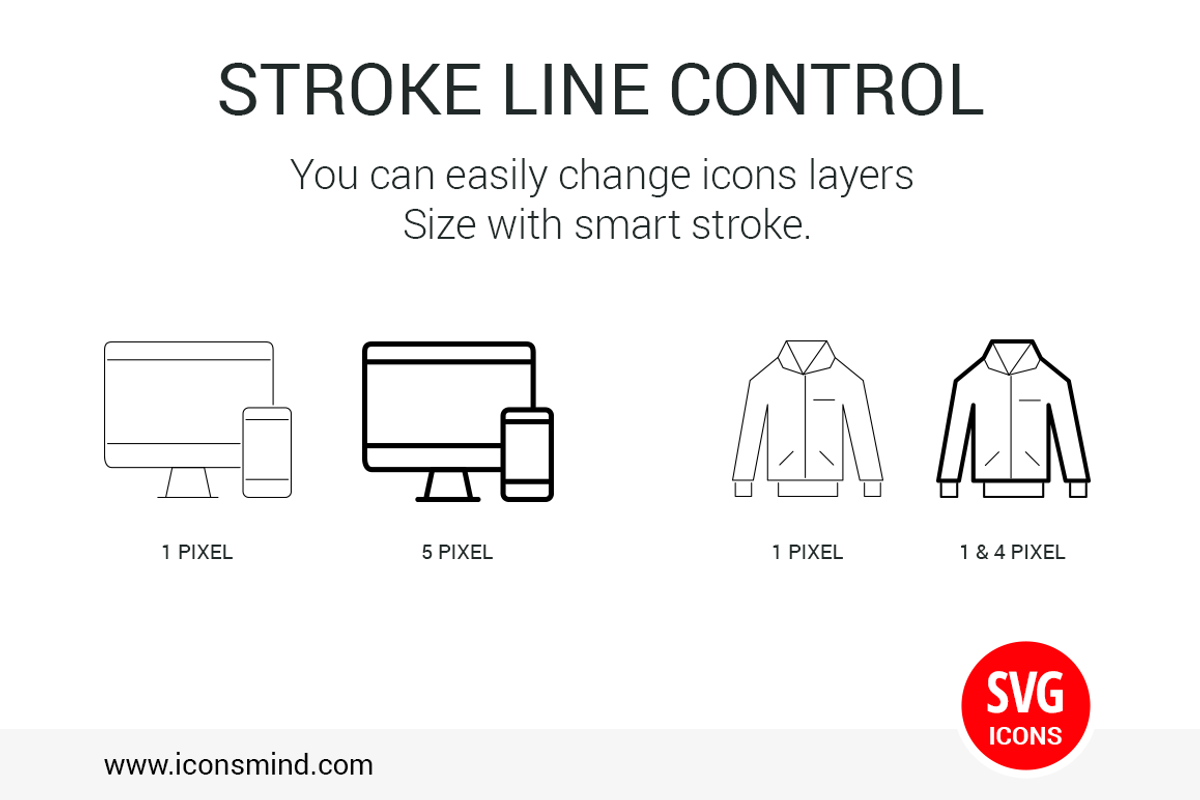 STROKE LINE CONTROL

You can easily change icons layers
Size with smart stroke.

1 PIXEL

5 PIXEL

1 PIXEL

1 & 4 PIXEL

SVG
ICONS

www.iconsmind.com